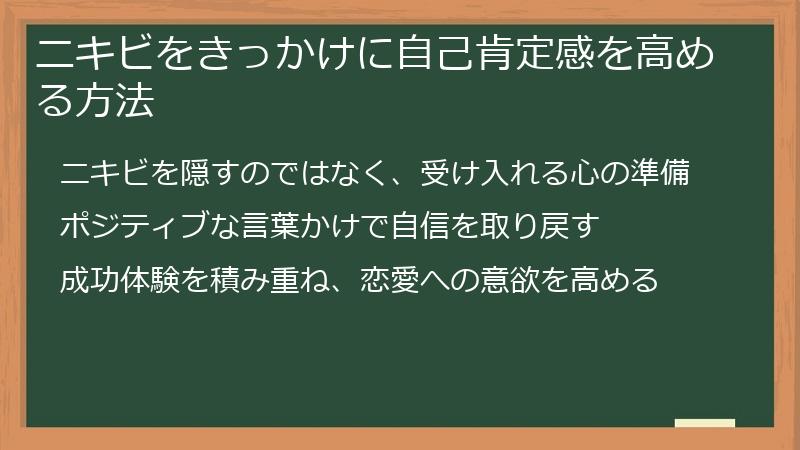 ニキビをきっかけに自己肯定感を高める方法

ニキビを隠すのではなく、受け入れる心の準備

ポジティブな言葉かけで自信を取り戻す

成功体験を積み重ね、恋愛への意欲を高める